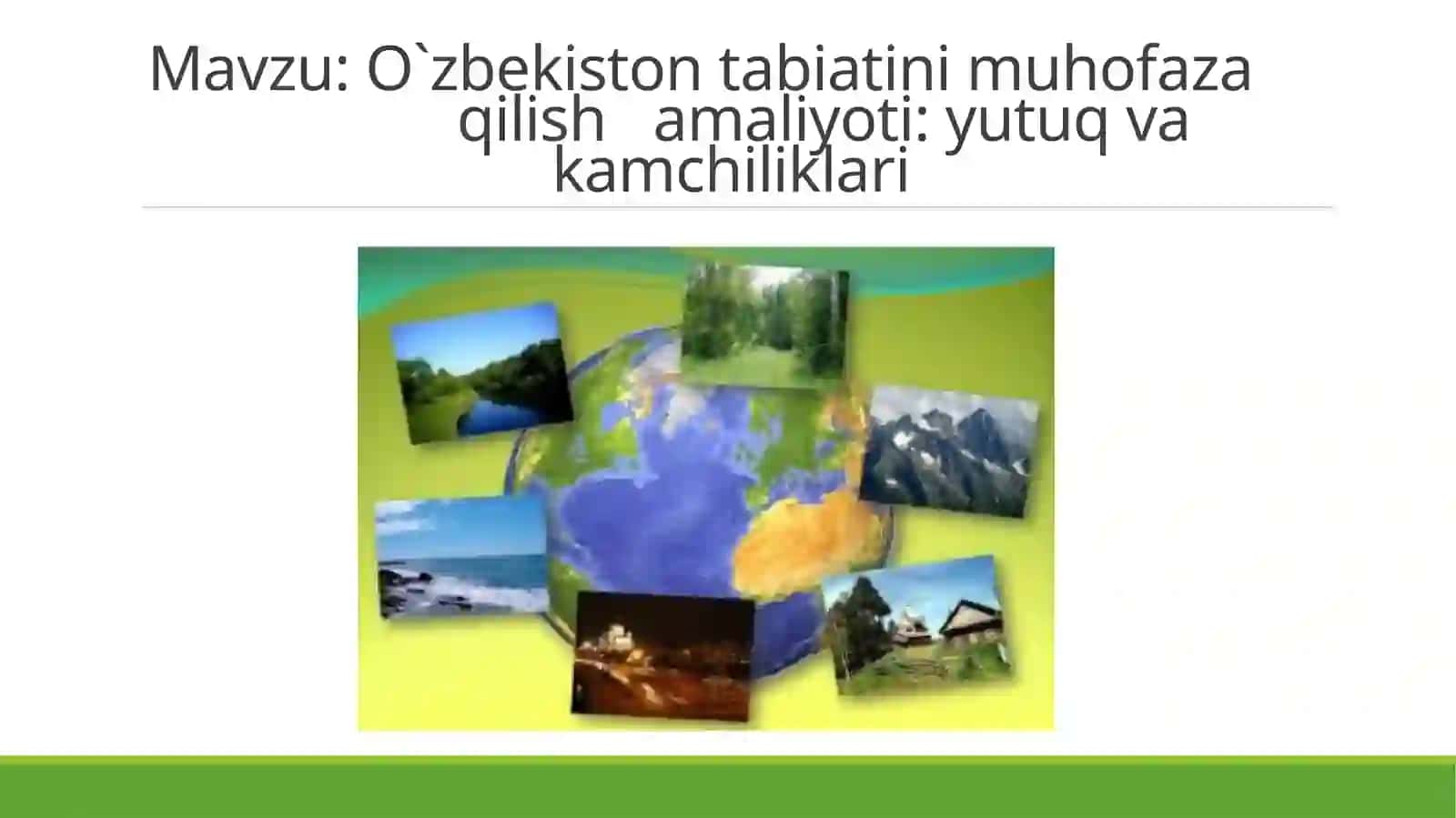 Mavzu: O`zbekiston tabiatini muhofaza qilish amaliyoti: yutuq va kamchiliklari